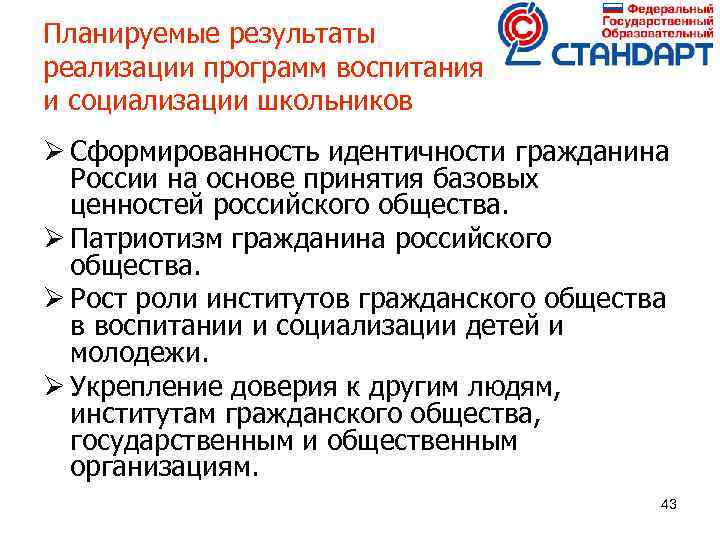 Планируемые результаты реализации программ воспитания и социализации школьников

Федеральный Государственный Образовательный СТАНДАРТ

➢ Сформированность идентичности гражданина России на основе принятия базовых ценностей российского общества.

➢ Патриотизм гражданина российского общества.

➢ Рост роли институтов гражданского общества в воспитании и социализации детей и молодежи.

➢ Укрепление доверия к другим людям, институтам гражданского общества, государственным и общественным организациям.

43